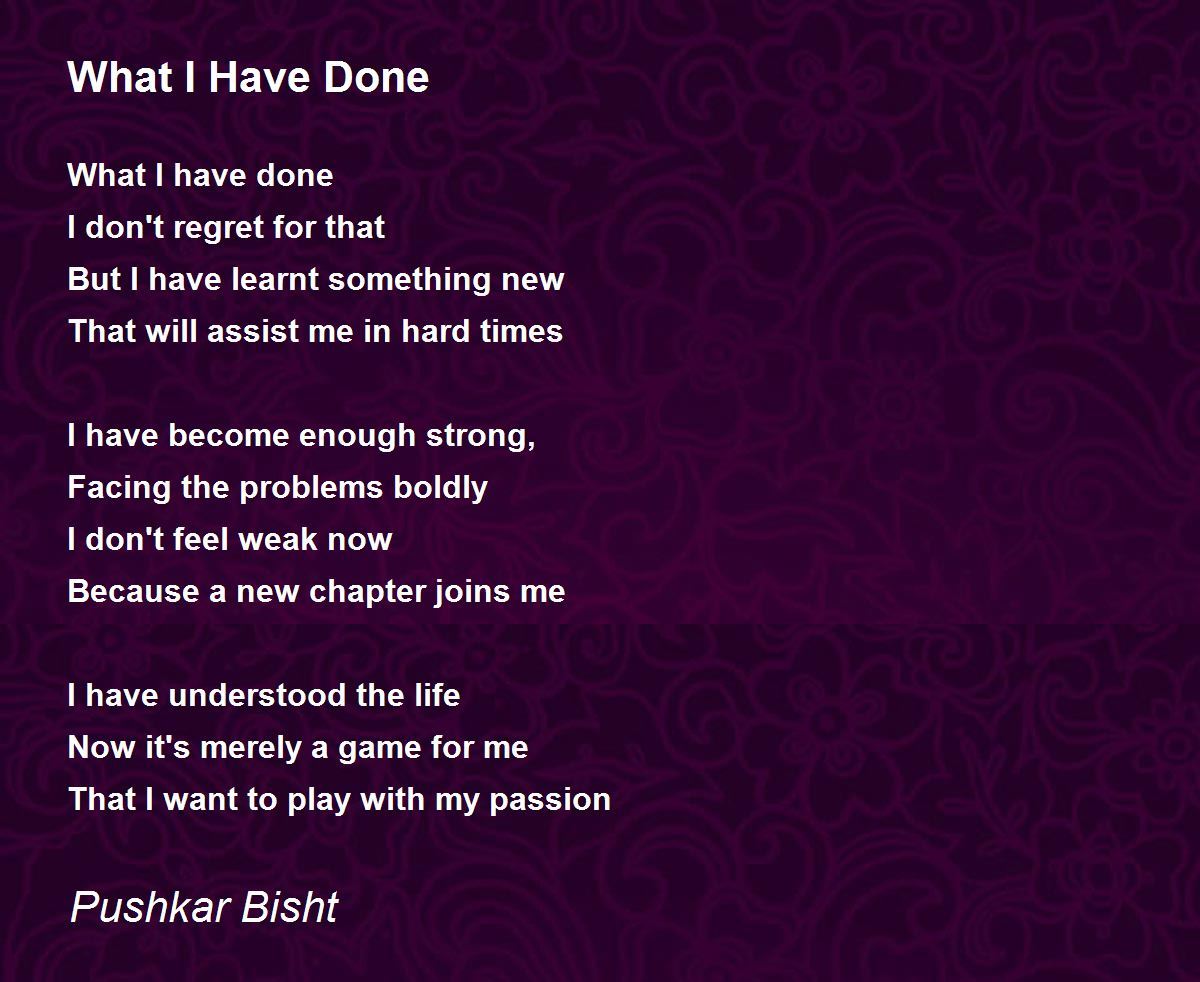 What I Have Done

What I have done
I don't regret for that
But I have learnt something new
That will assist me in hard times

I have become enough strong,
Facing the problems boldly
I don't feel weak now
Because a new chapter joins me

I have understood the life
Now it's merely a game for me
That I want to play with my passion

Pushkar Bisht